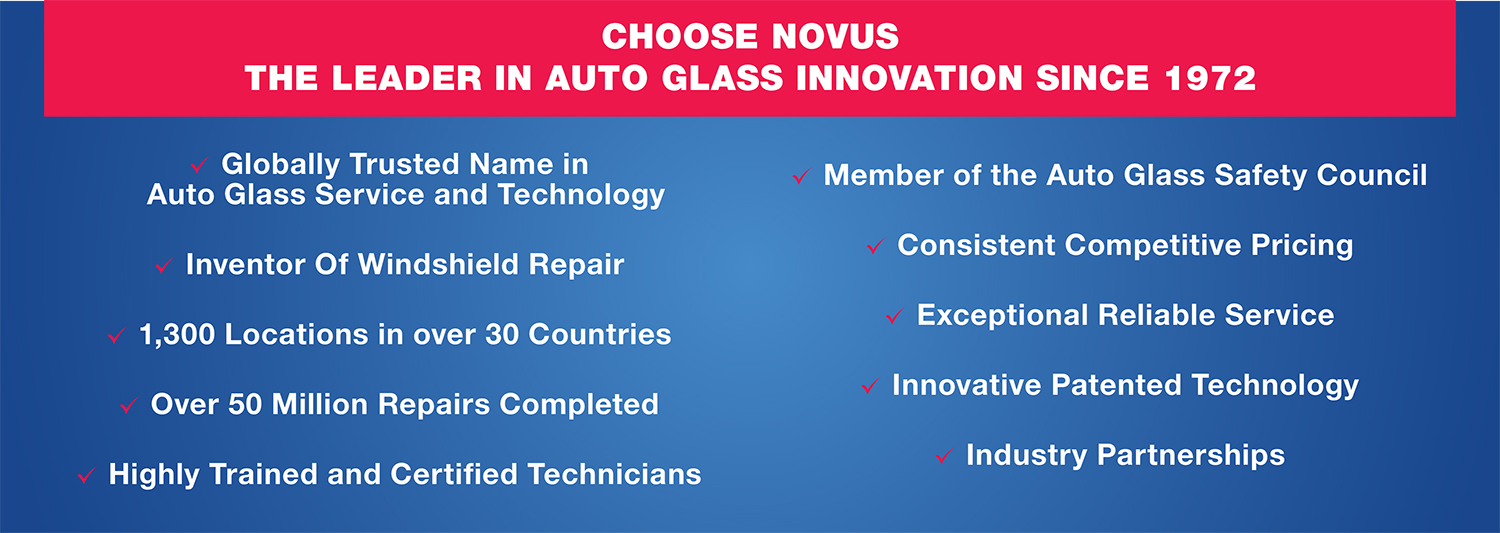 CHOOSE NOVUS
THE LEADER IN AUTO GLASS INNOVATION SINCE 1972

✓ Globally Trusted Name in Auto Glass Service and Technology

✓ Inventor Of Windshield Repair

✓ 1,300 Locations in over 30 Countries

✓ Over 50 Million Repairs Completed

✓ Highly Trained and Certified Technicians

✓ Member of the Auto Glass Safety Council

✓ Consistent Competitive Pricing

✓ Exceptional Reliable Service

✓ Innovative Patented Technology

✓ Industry Partnerships